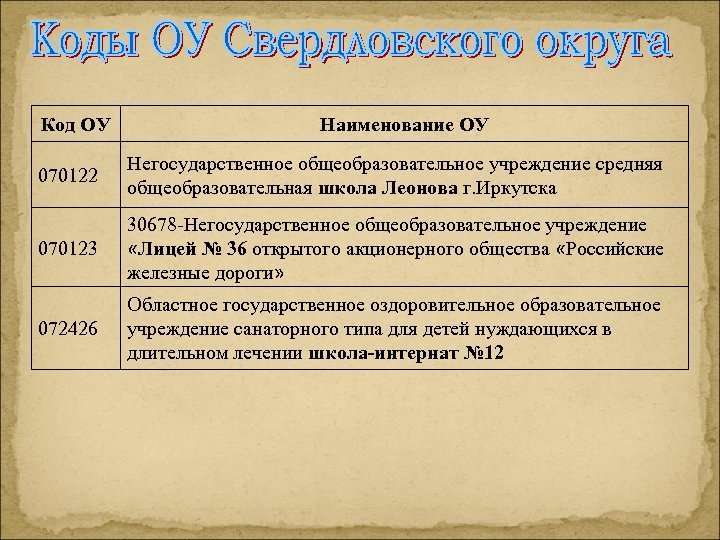 Коды ОУ Свердловского округа

| Код ОУ | Наименование ОУ |
|---|---|
| 070122 | Негосударственное общеобразовательное учреждение средняя общеобразовательная школа Леонова г.Иркутска |
| 070123 | 30678-Негосударственное общеобразовательное учреждение «Лицей № 36 открытого акционерного общества «Российские железные дороги» |
| 072426 | Областное государственное оздоровительное образовательное учреждение санаторного типа для детей нуждающихся в длительном лечении школа-интернат №12 |